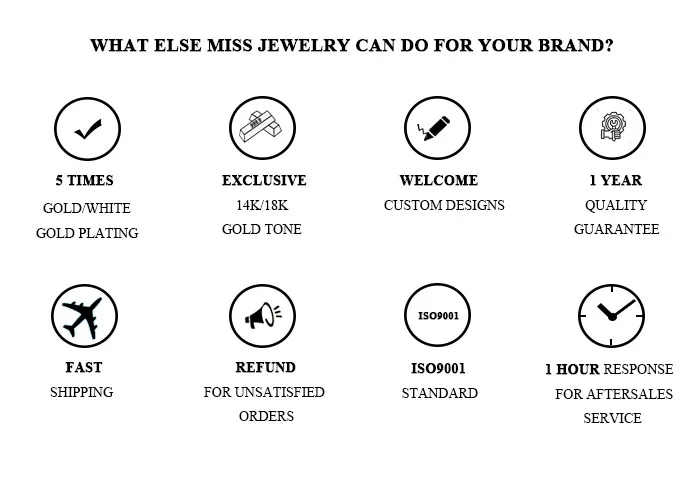 WHAT ELSE MISS JEWELRY CAN DO FOR YOUR BRAND?

5 TIMES
GOLD/WHITE
GOLD PLATING

EXCLUSIVE
14K/18K
GOLD TONE

WELCOME
CUSTOM DESIGNS

1 YEAR
QUALITY
GUARANTEE

FAST
SHIPPING

REFUND
FOR UNSATISFIED
ORDERS

ISO9001

ISO9001
STANDARD

1 HOUR RESPONSE
FOR AFTERSALES
SERVICE